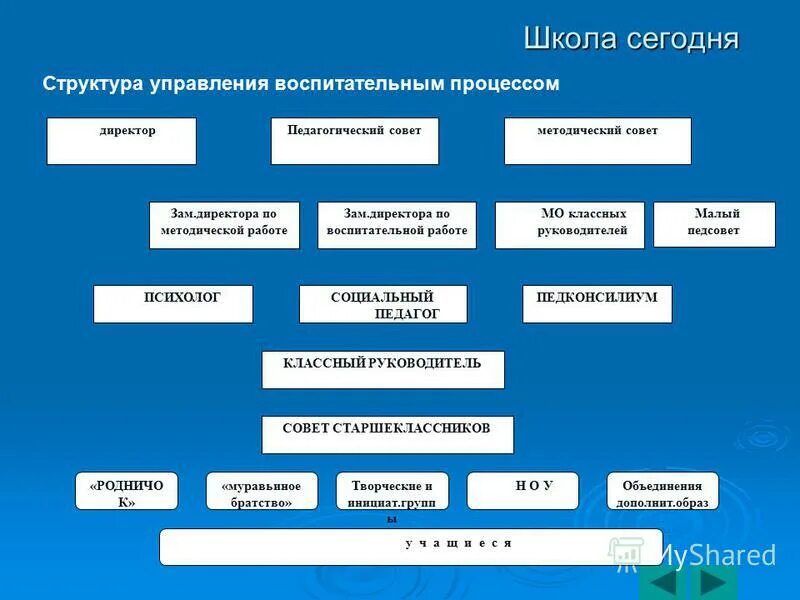 Школа сегодня

Структура управления воспитательным процессом

директор

Педагогический совет

методический совет

Зам.директора по методической работе

Зам.директора по воспитательной работе

МО классных руководителей

Малый педсовет

ПСИХОЛОГ

СОЦИАЛЬНЫЙ ПЕДАГОГ

ПЕДКОНСИЛИУМ

КЛАССНЫЙ РУКОВОДИТЕЛЬ

СОВЕТ СТАРШЕКЛАССНИКОВ

«РОДНИЧОК»

«муравьиное братство»

Творческие и инициат.группы

Н О У

Объединения дополнит.образ

у ч а щ и е с я

MyShared